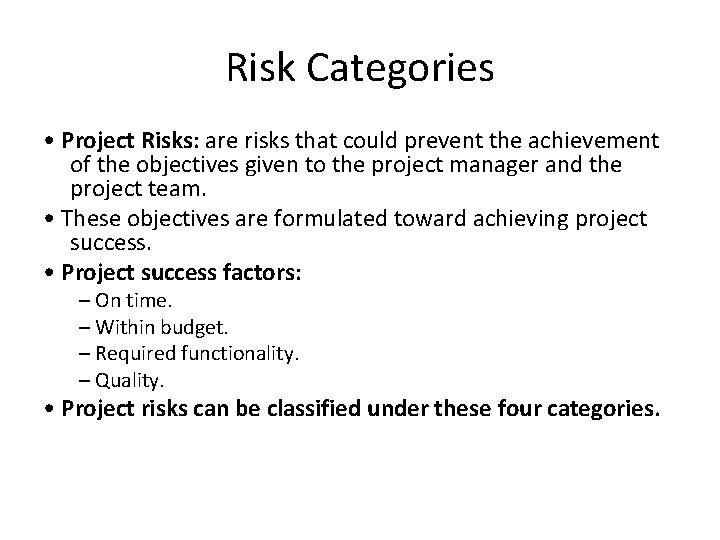 Risk Categories

• Project Risks: are risks that could prevent the achievement of the objectives given to the project manager and the project team.

• These objectives are formulated toward achieving project success.

• Project success factors:
– On time.
– Within budget.
– Required functionality.
– Quality.

• Project risks can be classified under these four categories.